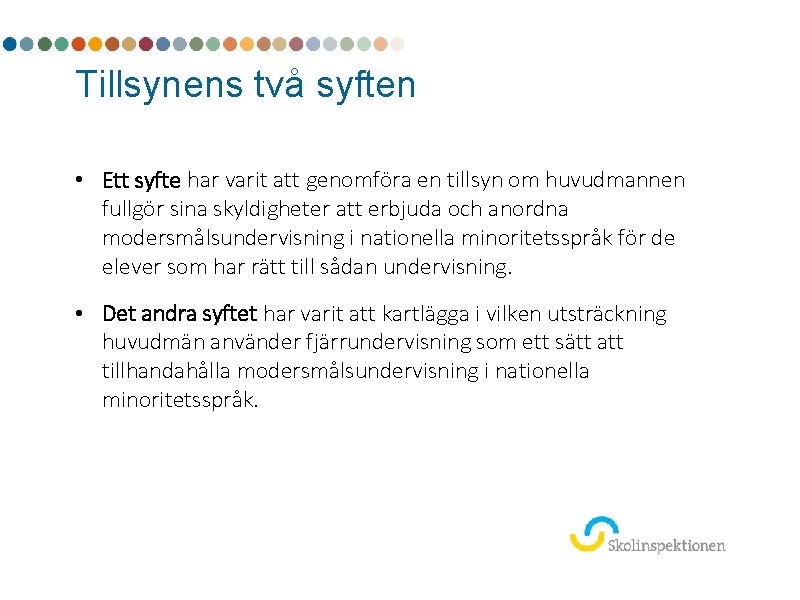 Tillsynens två syften

• Ett syfte har varit att genomföra en tillsyn om huvudmannen fullgör sina skyldigheter att erbjuda och anordna modersmålsundervisning i nationella minoritetsspråk för de elever som har rätt till sådan undervisning.

• Det andra syftet har varit att kartlägga i vilken utsträckning huvudmän använder fjärrundervisning som ett sätt att tillhandahålla modersmålsundervisning i nationella minoritetsspråk.

Skolinspektionen